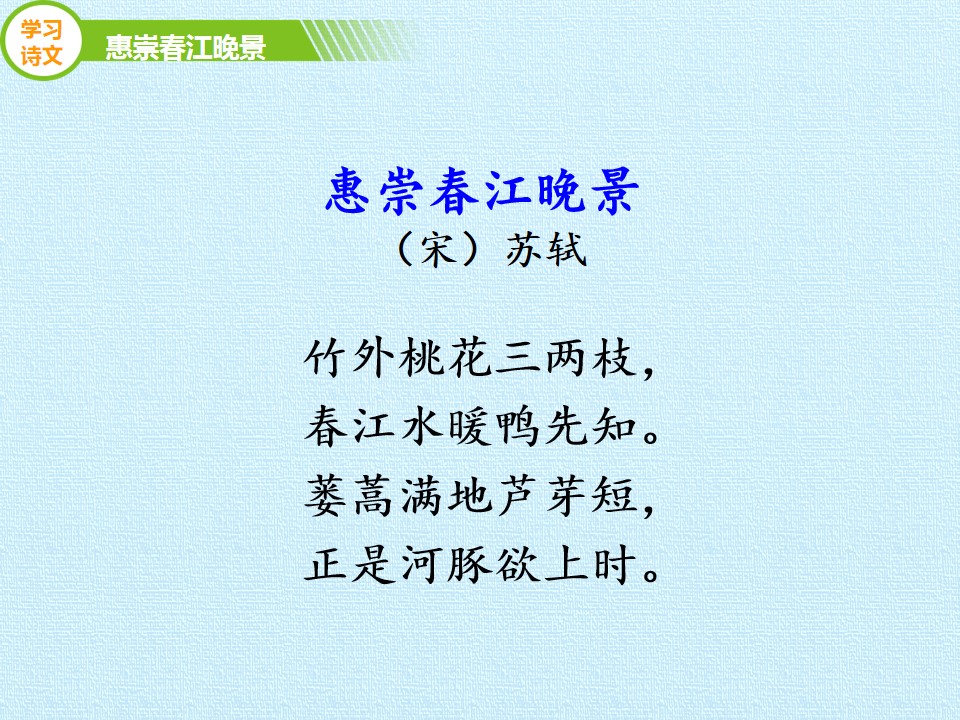 学习诗文

惠崇春江晚景

惠崇春江晚景
（宋）苏轼

竹外桃花三两枝，
春江水暖鸭先知。
蒌蒿满地芦芽短，
正是河豚欲上时。